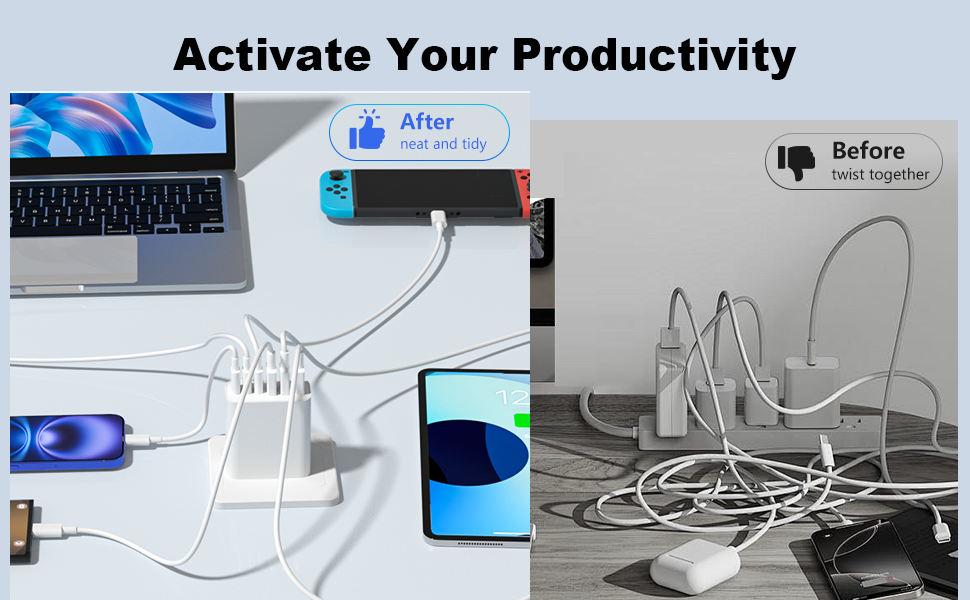 Activate Your Productivity

After
neat and tidy

Before
twist together

12